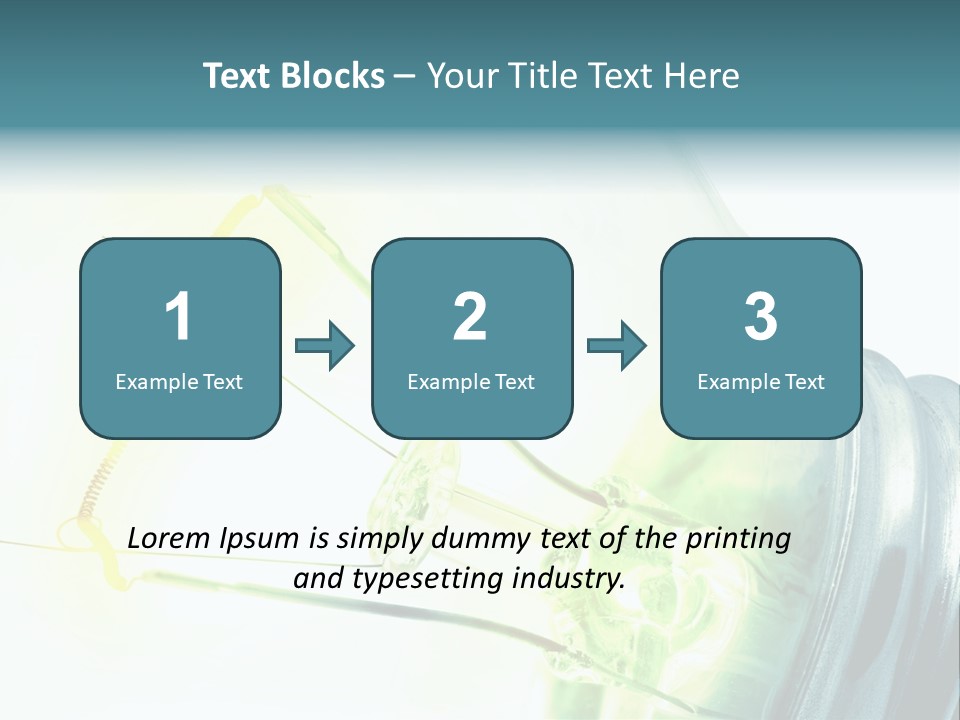 Text Blocks – Your Title Text Here

1
Example Text

2
Example Text

3
Example Text

Lorem Ipsum is simply dummy text of the printing and typesetting industry.